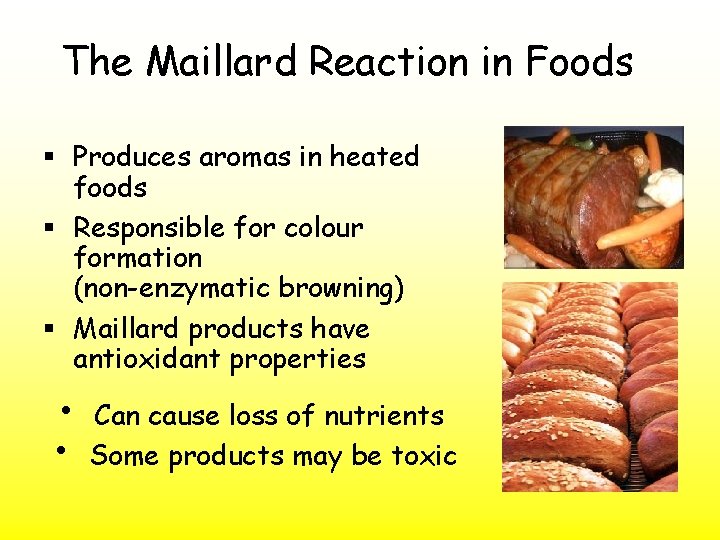 The Maillard Reaction in Foods

▪ Produces aromas in heated foods

▪ Responsible for colour formation (non-enzymatic browning)

▪ Maillard products have antioxidant properties

• Can cause loss of nutrients

• Some products may be toxic